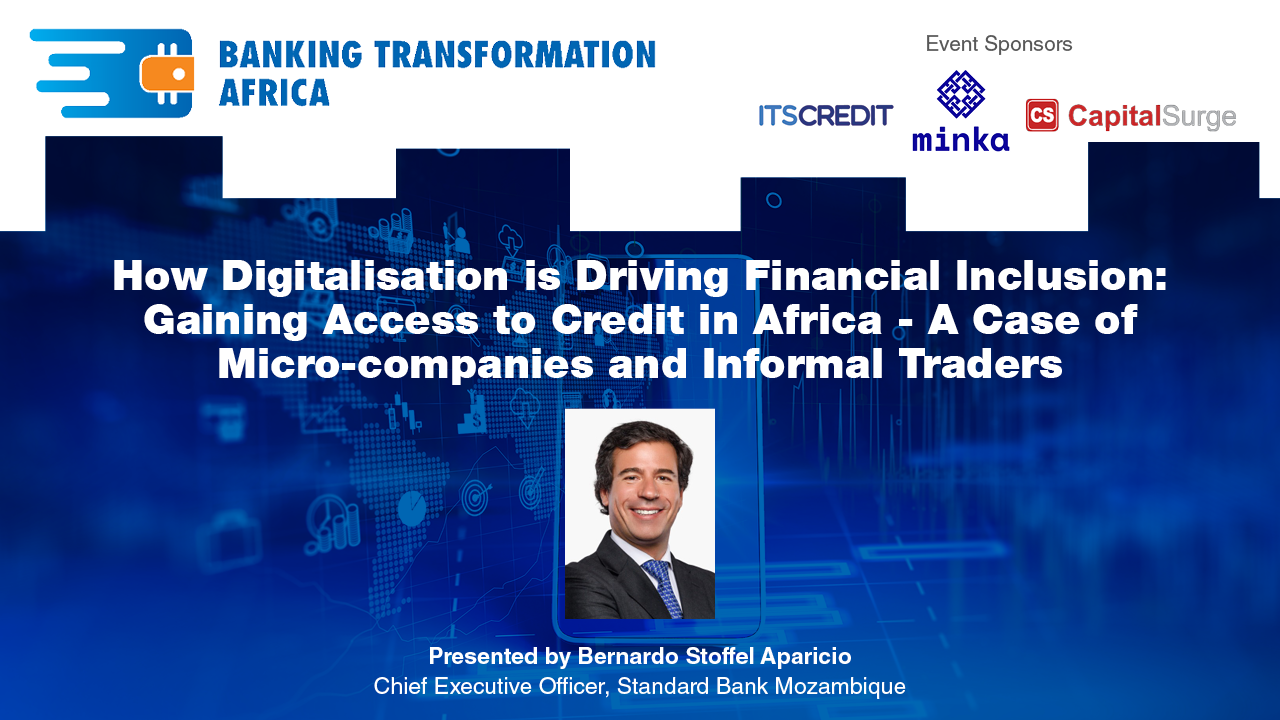 BANKING TRANSFORMATION AFRICA

Event Sponsors

ITSCREDIT

minka

CS CapitalSurge

How Digitalisation is Driving Financial Inclusion: Gaining Access to Credit in Africa - A Case of Micro-companies and Informal Traders

Presented by Bernardo Stoffel Aparicio
Chief Executive Officer, Standard Bank Mozambique